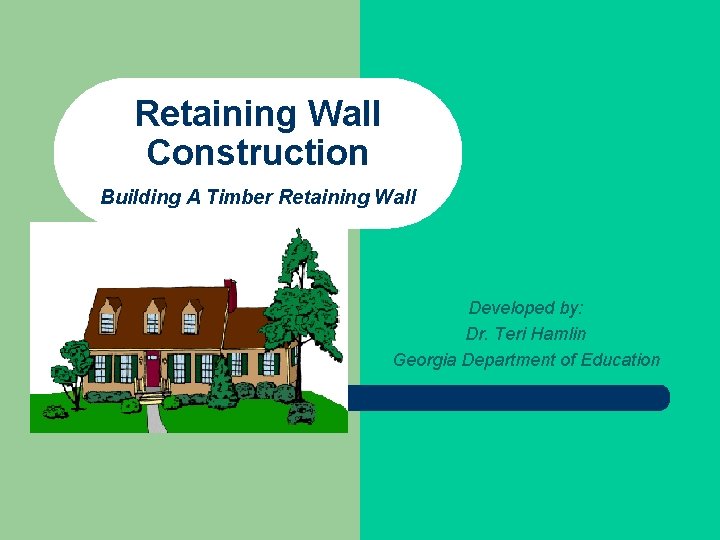 Retaining Wall Construction

Building A Timber Retaining Wall

Developed by:
Dr. Teri Hamlin
Georgia Department of Education